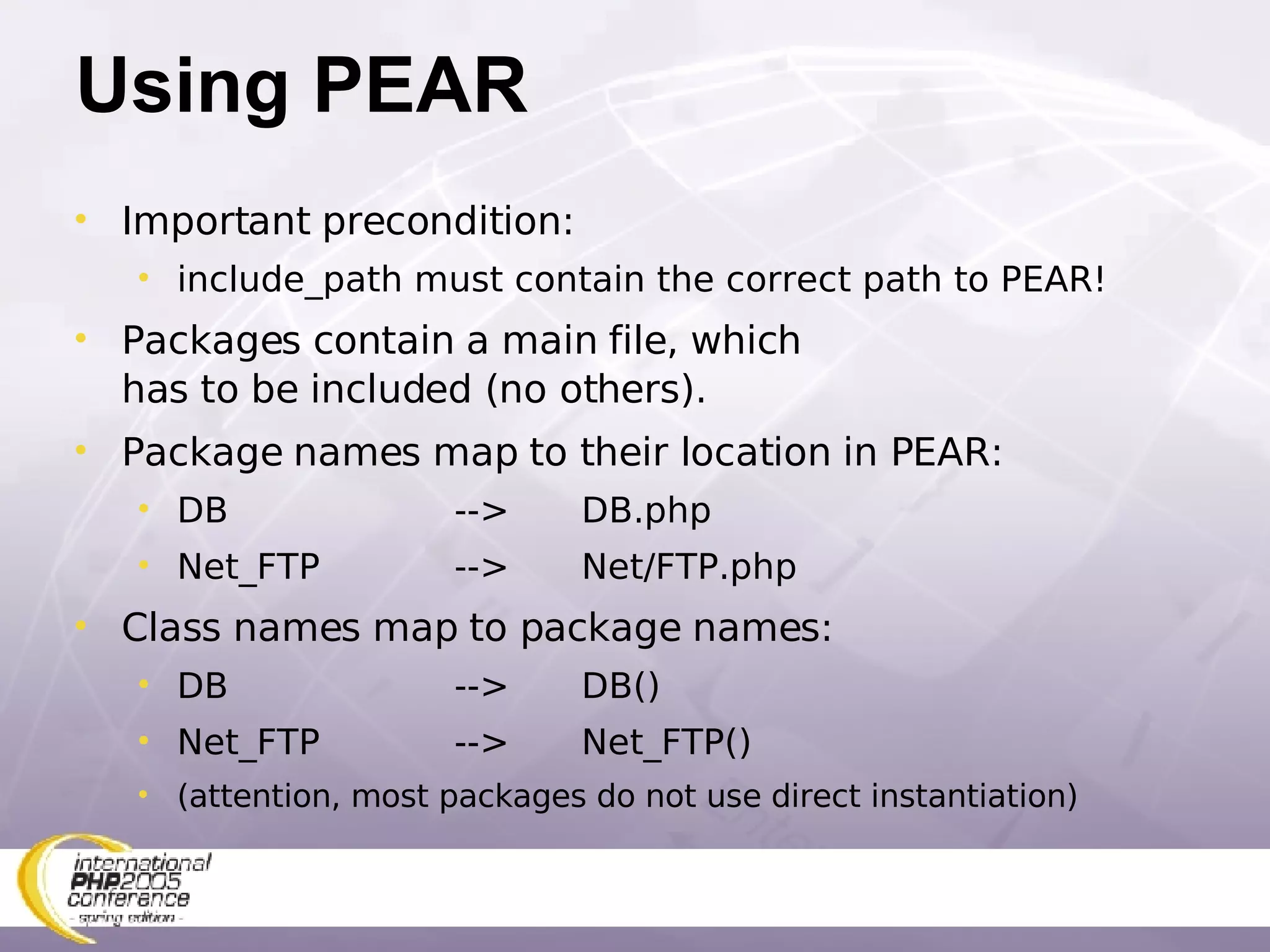 Using PEAR

• Important precondition:
  • include_path must contain the correct path to PEAR!
• Packages contain a main file, which has to be included (no others).
• Package names map to their location in PEAR:
  • DB --> DB.php
  • Net_FTP --> Net/FTP.php
• Class names map to package names:
  • DB --> DB()
  • Net_FTP --> Net_FTP()
  • (attention, most packages do not use direct instantiation)

international PHP2005 conference - spring edition -